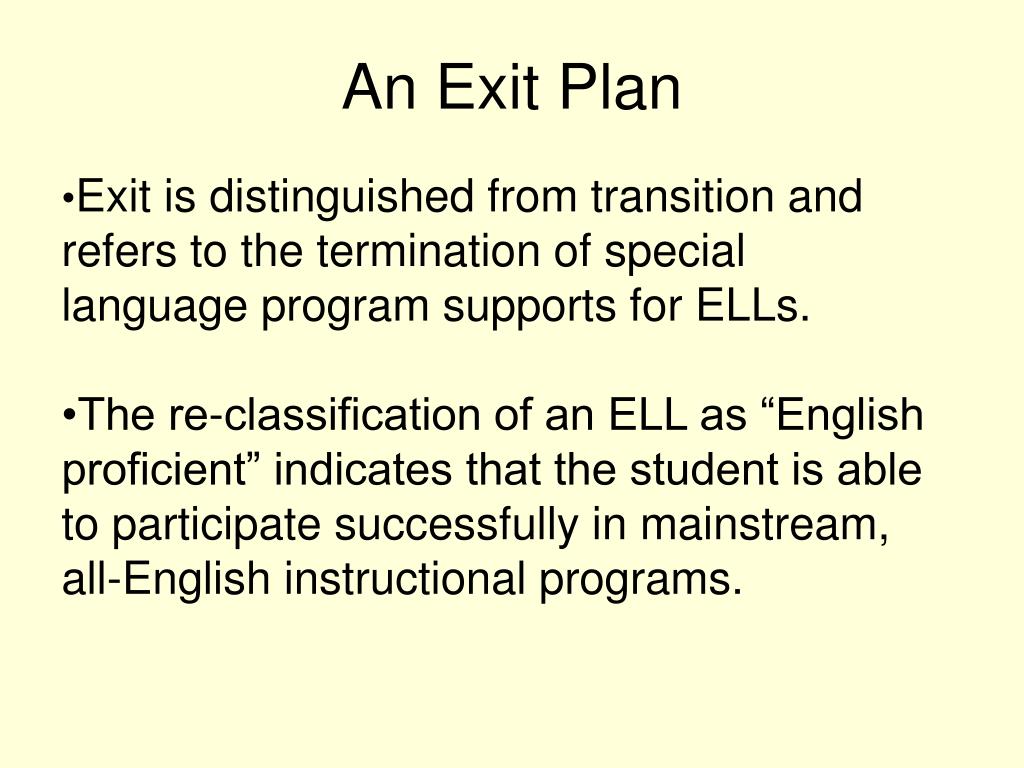 An Exit Plan

•Exit is distinguished from transition and refers to the termination of special language program supports for ELLs.

•The re-classification of an ELL as “English proficient” indicates that the student is able to participate successfully in mainstream, all-English instructional programs.